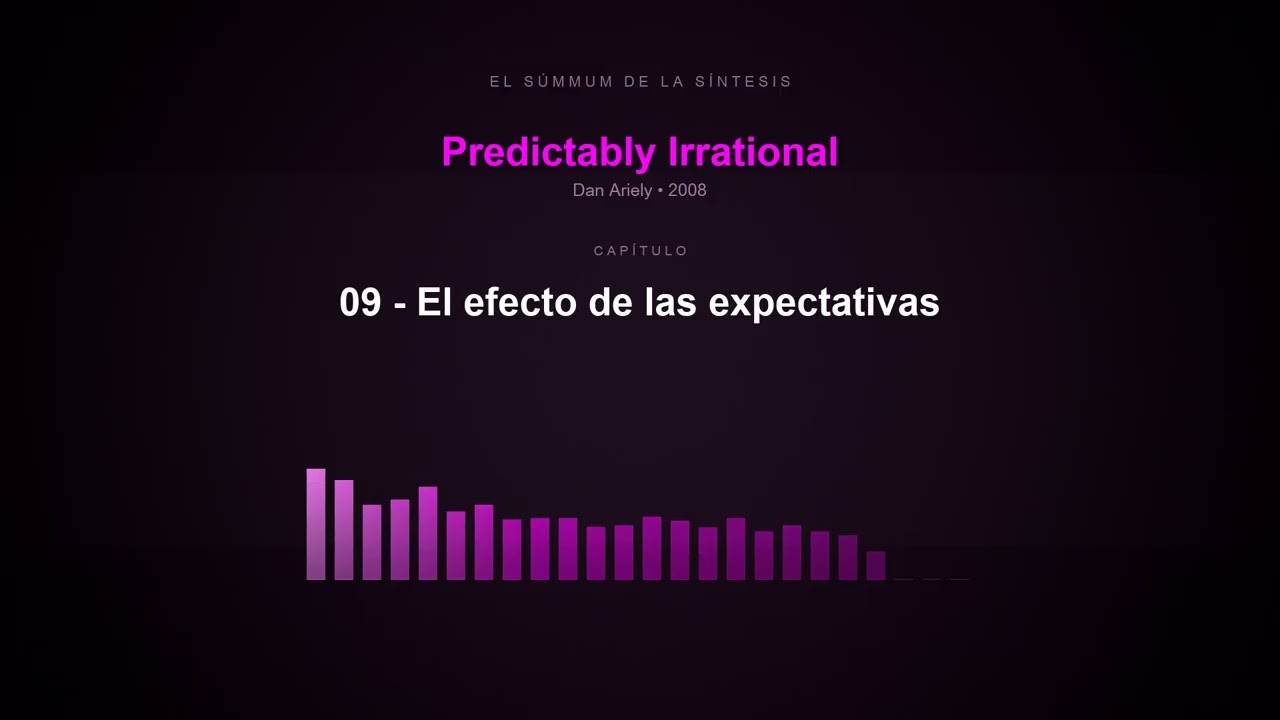 EL SÚMMUM DE LA SÍNTESIS

Predictably Irrational

Dan Ariely • 2008

CAPÍTULO

09 - El efecto de las expectativas